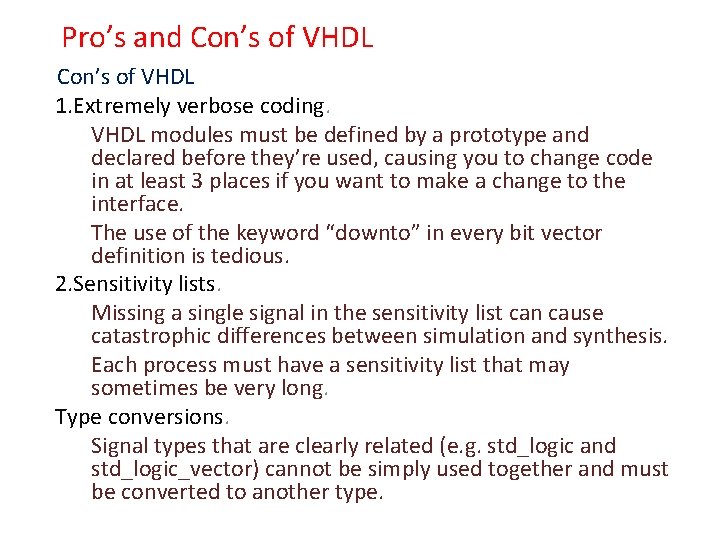 Pro’s and Con’s of VHDL

Con’s of VHDL

1.Extremely verbose coding.

VHDL modules must be defined by a prototype and declared before they’re used, causing you to change code in at least 3 places if you want to make a change to the interface.

The use of the keyword “downto” in every bit vector definition is tedious.

2.Sensitivity lists.

Missing a single signal in the sensitivity list can cause catastrophic differences between simulation and synthesis.

Each process must have a sensitivity list that may sometimes be very long.

Type conversions.

Signal types that are clearly related (e.g. std_logic and std_logic_vector) cannot be simply used together and must be converted to another type.